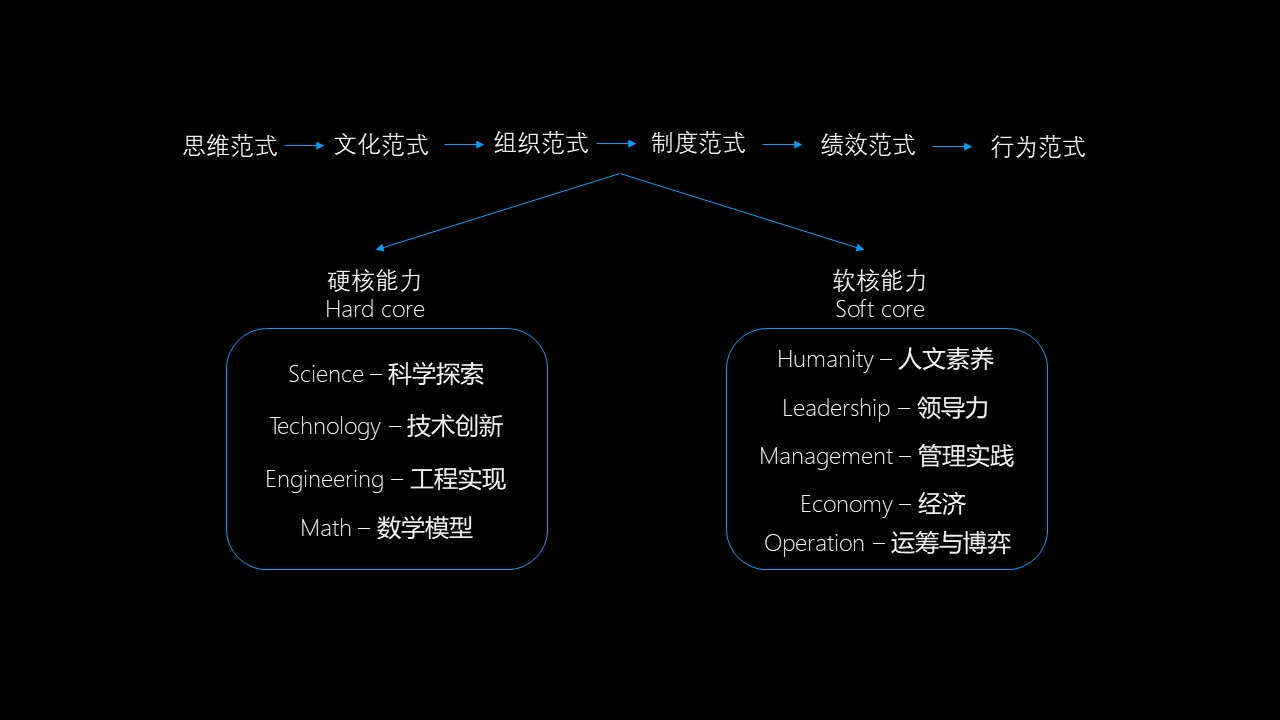 思维范式 → 文化范式 → 组织范式 → 制度范式 → 绩效范式 → 行为范式

硬核能力
Hard core

Science – 科学探索
Technology – 技术创新
Engineering – 工程实现
Math – 数学模型

软核能力
Soft core

Humanity – 人文素养
Leadership – 领导力
Management – 管理实践
Economy – 经济
Operation – 运筹与博弈